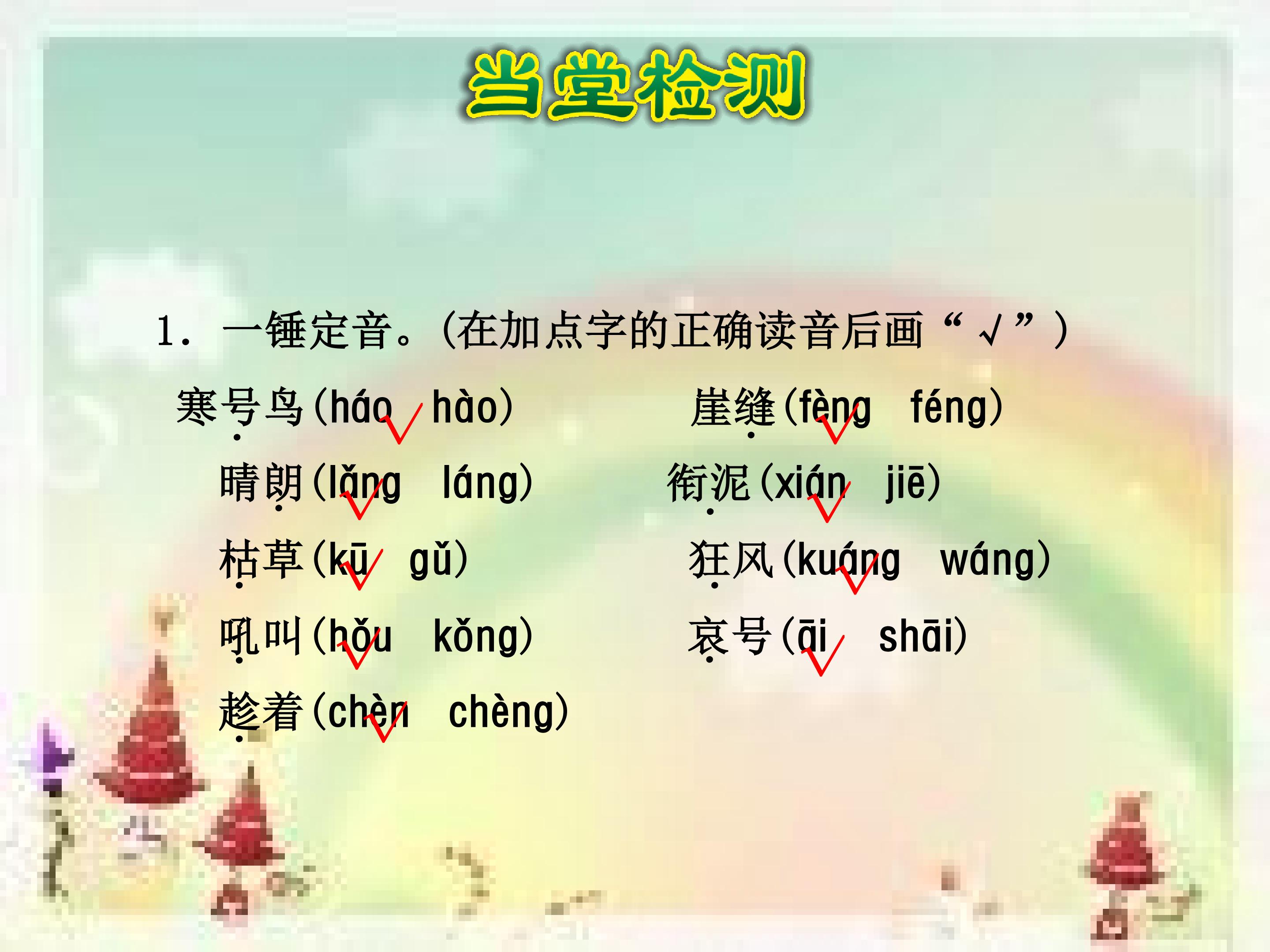 当堂检测

1.一锤定音。(在加点字的正确读音后画“√”)

寒号鸟(háo √ hào)

晴朗(lǎng √ láng)

枯草(kū √ gǔ)

吼叫(hǒu √ kǒng)

趁着(chèn √ chèng)

崖缝(fèng √ féng)

衔泥(xián √ jiē)

狂风(kuáng √ wáng)

哀号(āi √ shāi)